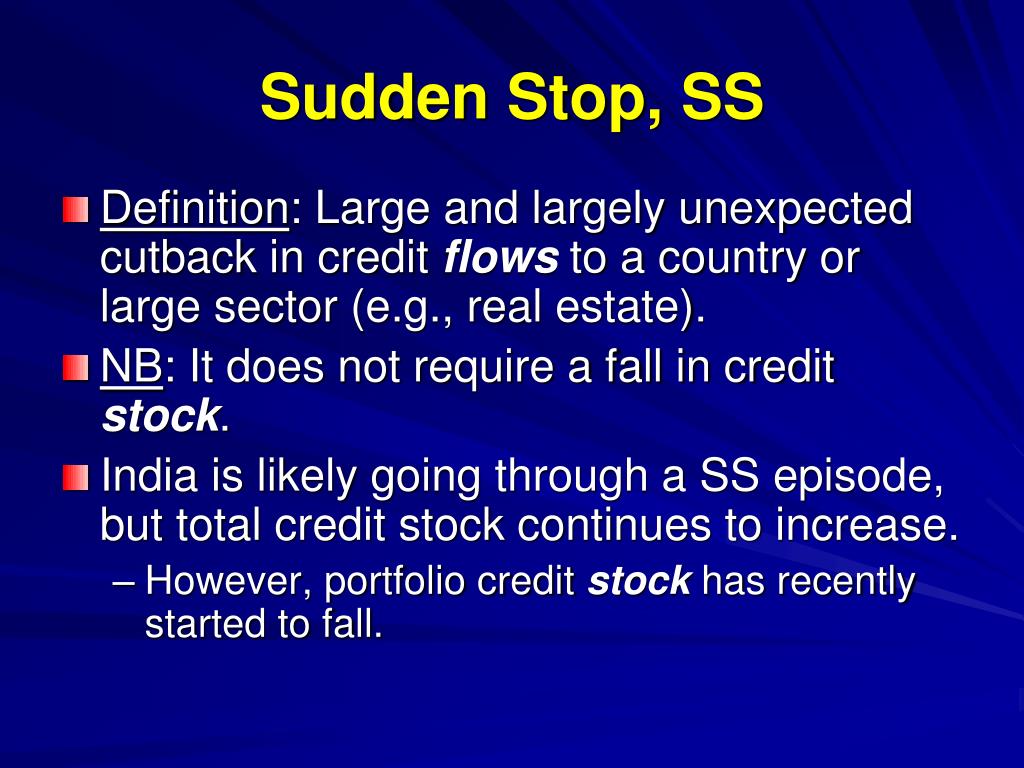 Sudden Stop, SS

Definition: Large and largely unexpected cutback in credit flows to a country or large sector (e.g., real estate).

NB: It does not require a fall in credit stock.

India is likely going through a SS episode, but total credit stock continues to increase.

– However, portfolio credit stock has recently started to fall.